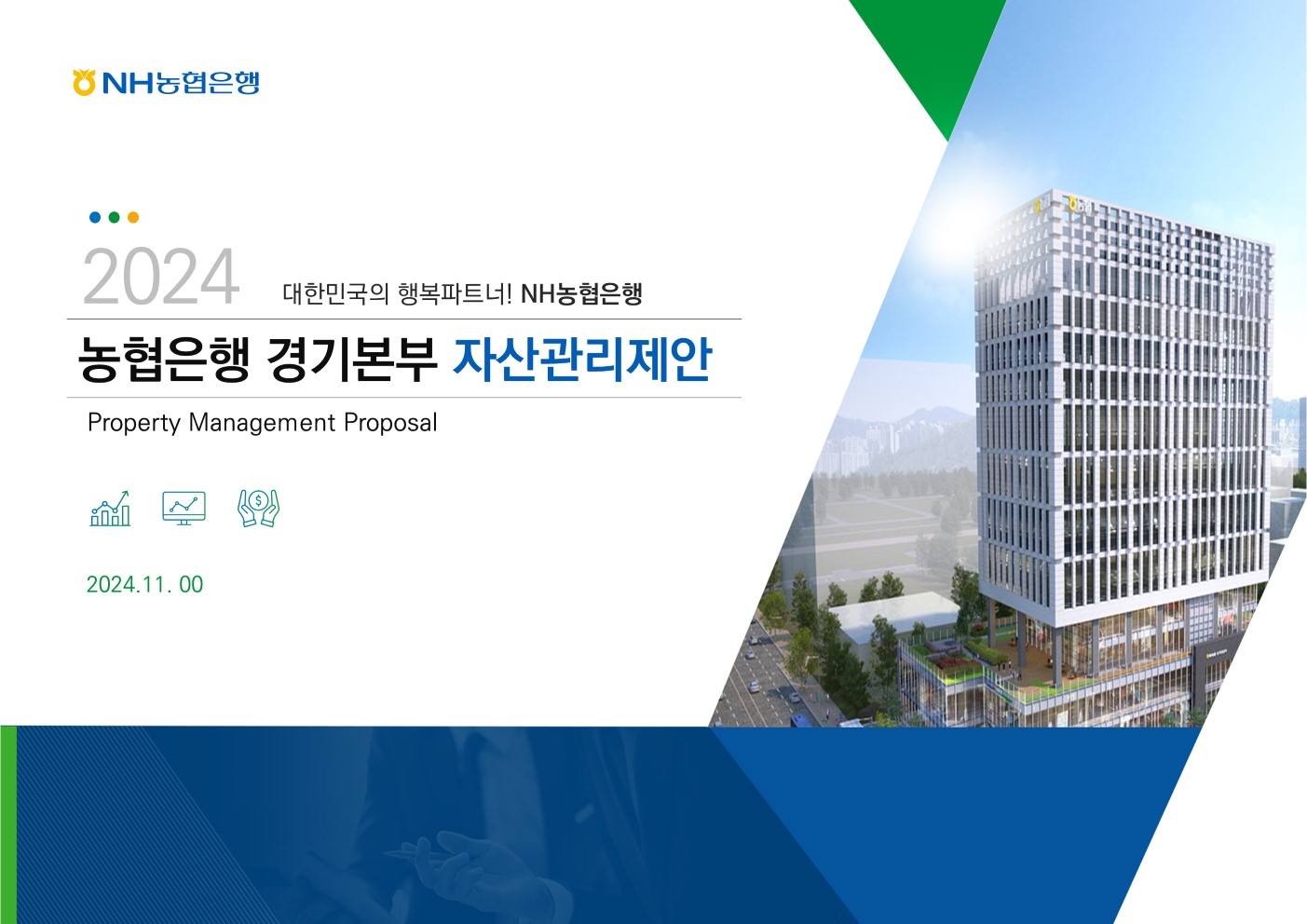 NH농협은행

2024 대한민국의 행복파트너! NH농협은행

농협은행 경기본부 자산관리제안

Property Management Proposal

2024.11. 00